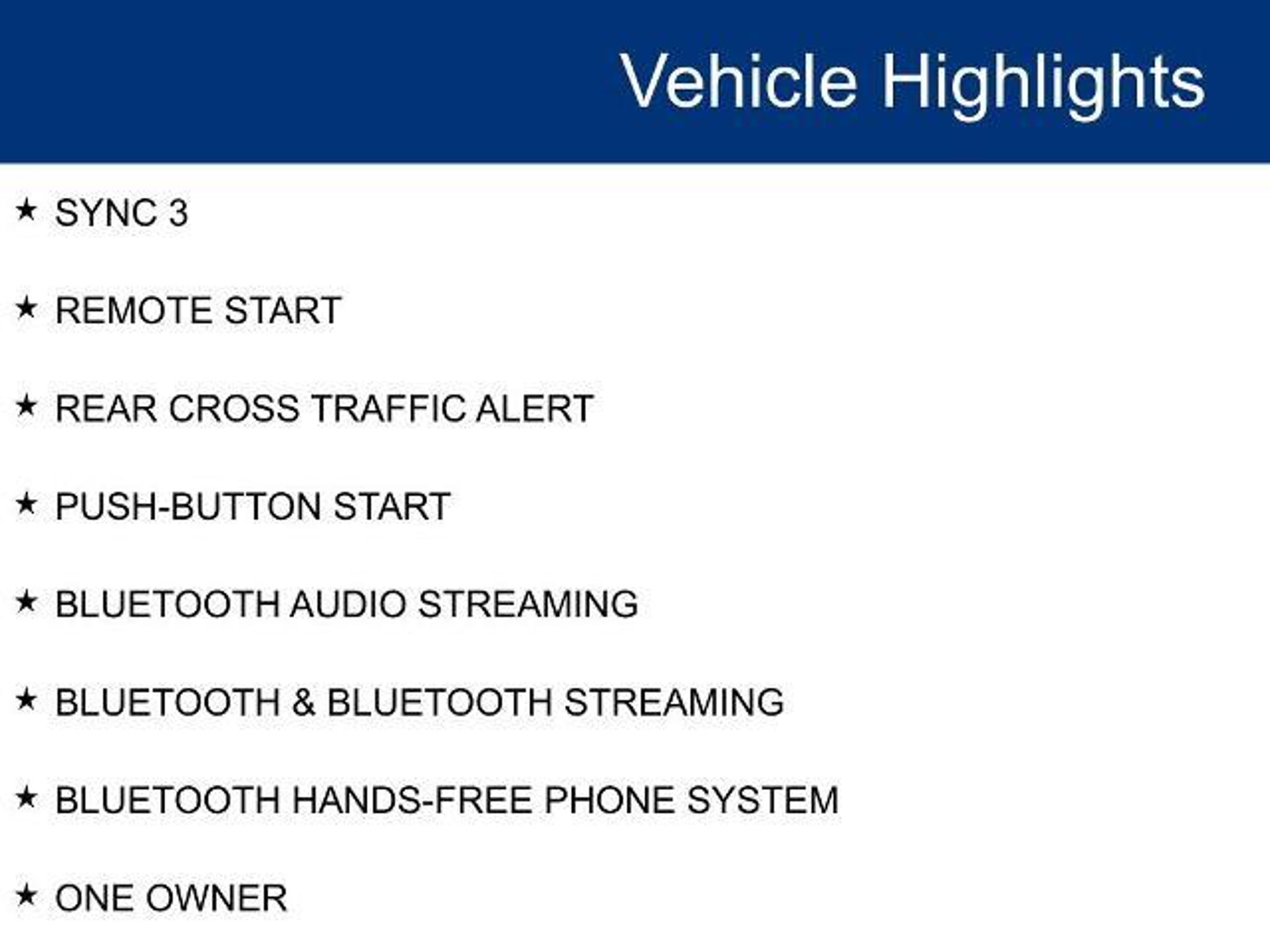 Vehicle Highlights

★ SYNC 3

★ REMOTE START

★ REAR CROSS TRAFFIC ALERT

★ PUSH-BUTTON START

★ BLUETOOTH AUDIO STREAMING

★ BLUETOOTH & BLUETOOTH STREAMING

★ BLUETOOTH HANDS-FREE PHONE SYSTEM

★ ONE OWNER